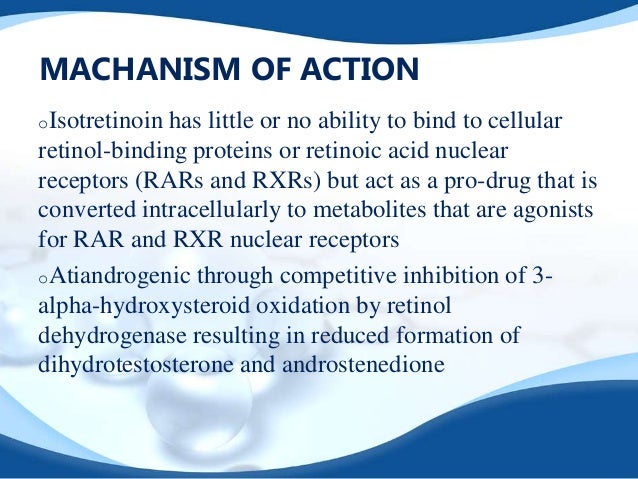 MACHANISM OF ACTION

oIsotretinoin has little or no ability to bind to cellular retinol-binding proteins or retinoic acid nuclear receptors (RARs and RXRs) but act as a pro-drug that is converted intracellularly to metabolites that are agonists for RAR and RXR nuclear receptors

oAtiandrogenic through competitive inhibition of 3-alpha-hydroxysteroid oxidation by retinol dehydrogenase resulting in reduced formation of dihydrotestosterone and androstenedione